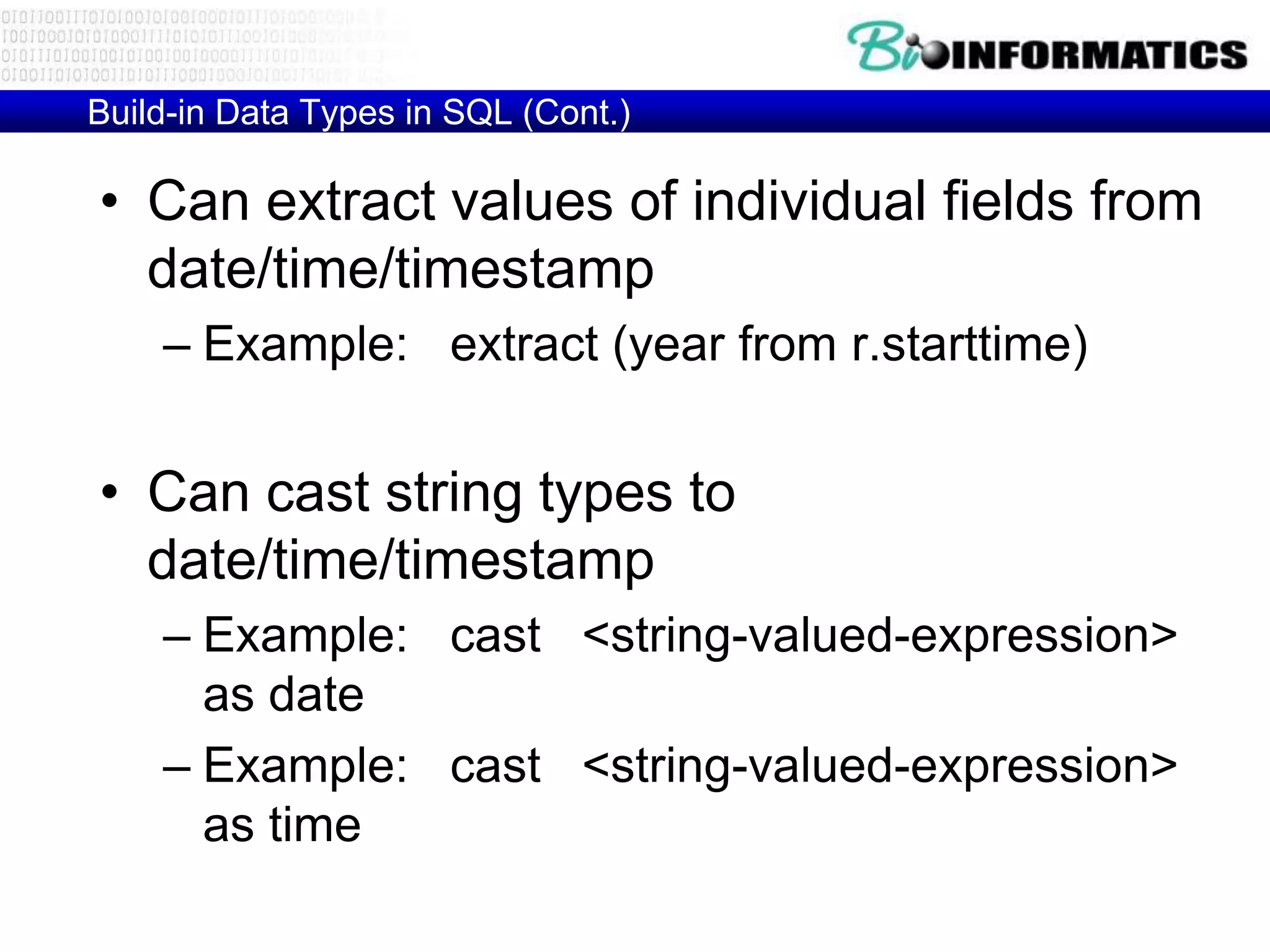 BioINFORMATICS

Build-in Data Types in SQL (Cont.)

• Can extract values of individual fields from date/time/timestamp

– Example: extract (year from r.starttime)

• Can cast string types to date/time/timestamp

– Example: cast <string-valued-expression> as date

– Example: cast <string-valued-expression> as time